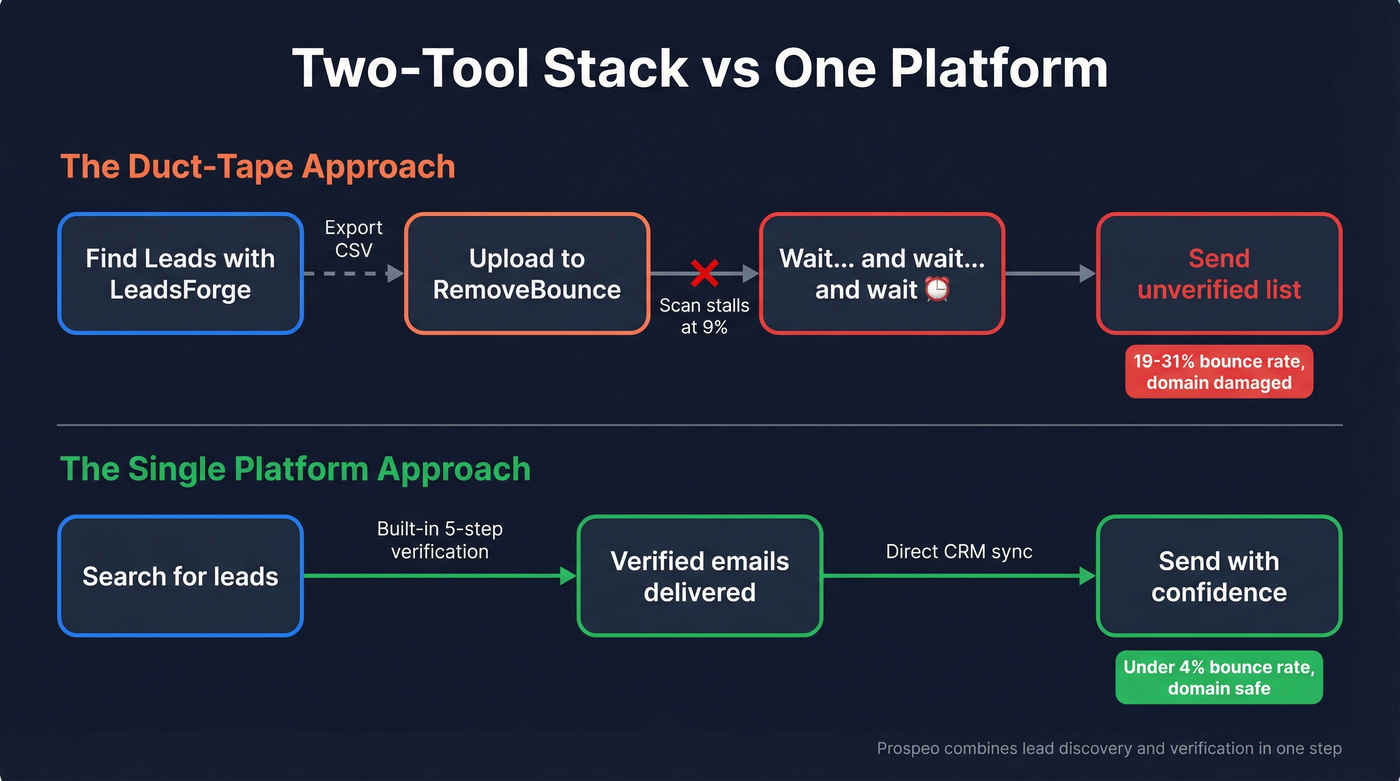 Two-Tool Stack vs One Platform

The Duct-Tape Approach

Find Leads with LeadsForge

Export CSV

Upload to RemoveBounce

Scan stalls at 9%

Wait... and wait... and wait ⏰

Send unverified list

19-31% bounce rate, domain damaged

The Single Platform Approach

Search for leads

Built-in 5-step verification

Verified emails delivered

Direct CRM sync

Send with confidence

Under 4% bounce rate, domain safe

Prospeo combines lead discovery and verification in one step